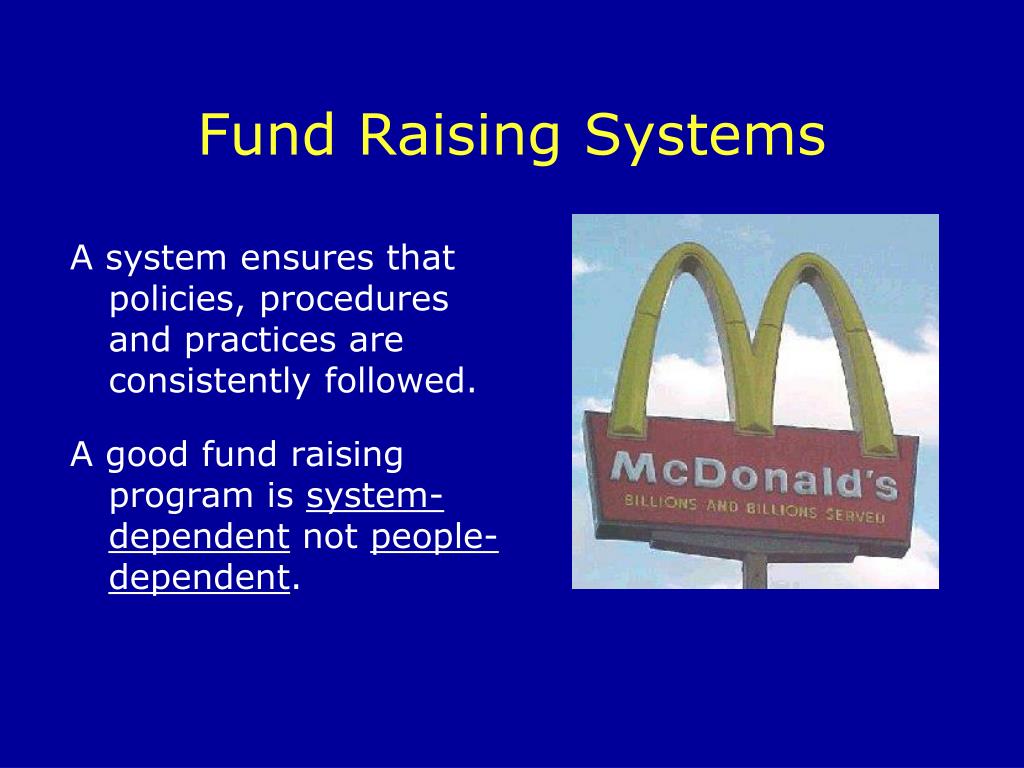 Fund Raising Systems

A system ensures that policies, procedures and practices are consistently followed.

A good fund raising program is system-dependent not people-dependent.

McDonald's
BILLIONS AND BILLIONS SERVED